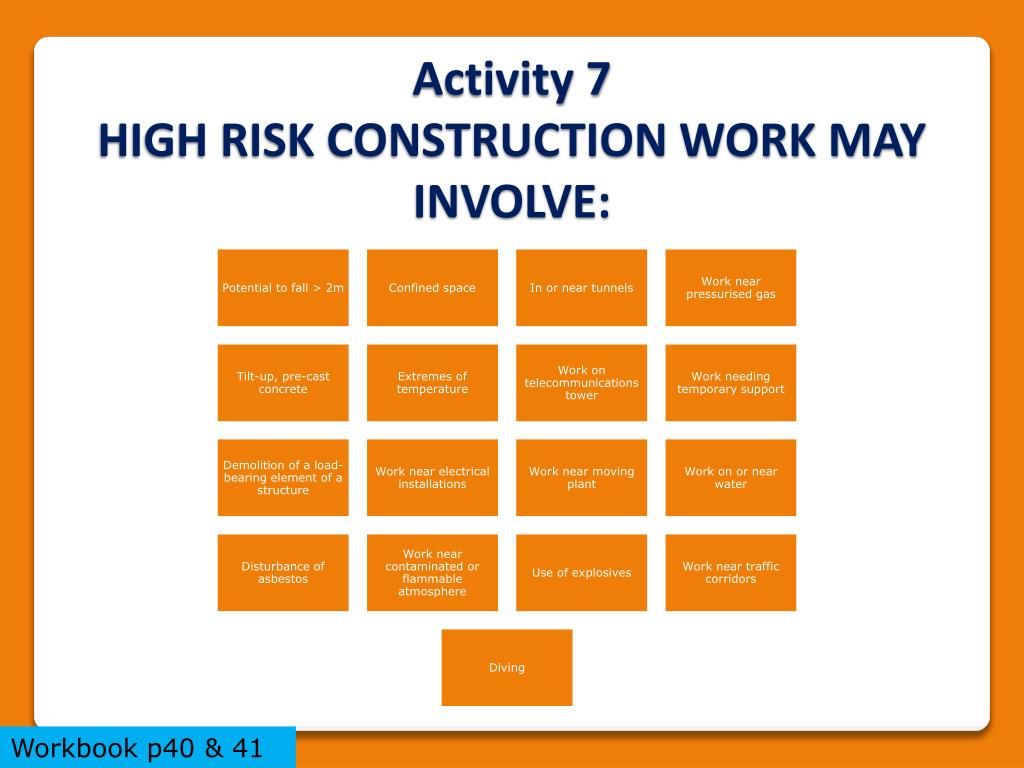 Activity 7
HIGH RISK CONSTRUCTION WORK MAY INVOLVE:

Potential to fall > 2m

Confined space

In or near tunnels

Work near pressurised gas

Tilt-up, pre-cast concrete

Extremes of temperature

Work on telecommunications tower

Work needing temporary support

Demolition of a load-bearing element of a structure

Work near electrical installations

Work near moving plant

Work on or near water

Disturbance of asbestos

Work near contaminated or flammable atmosphere

Use of explosives

Work near traffic corridors

Diving

Workbook p40 & 41